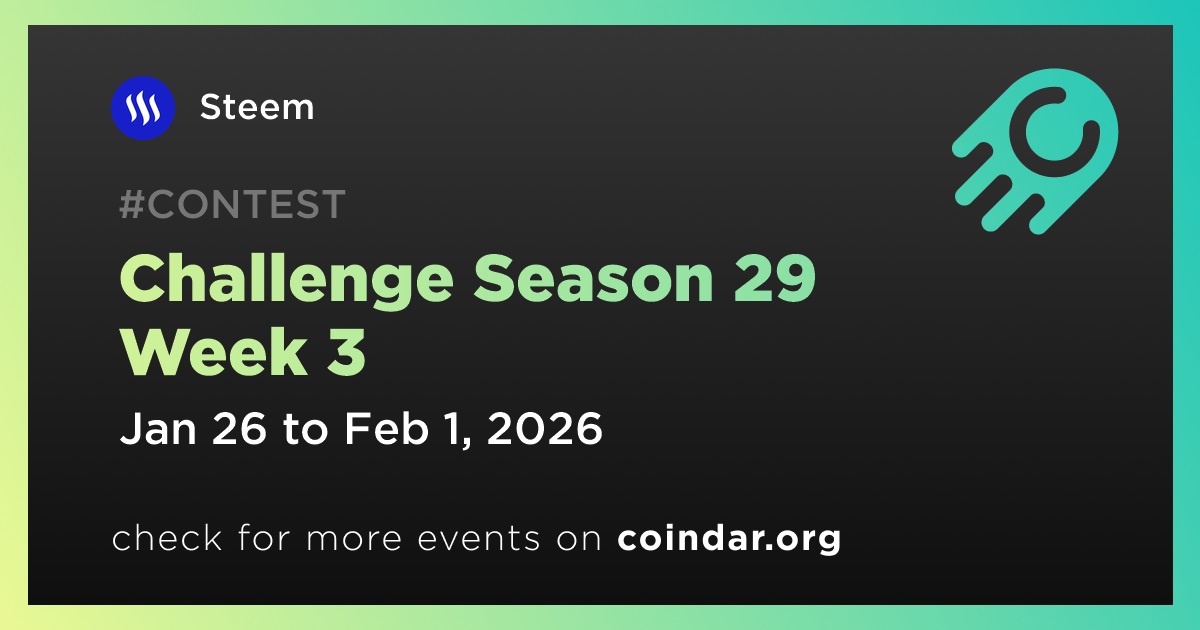 Steem

#CONTEST

Challenge Season 29
Week 3

Jan 26 to Feb 1, 2026

check for more events on coindar.org